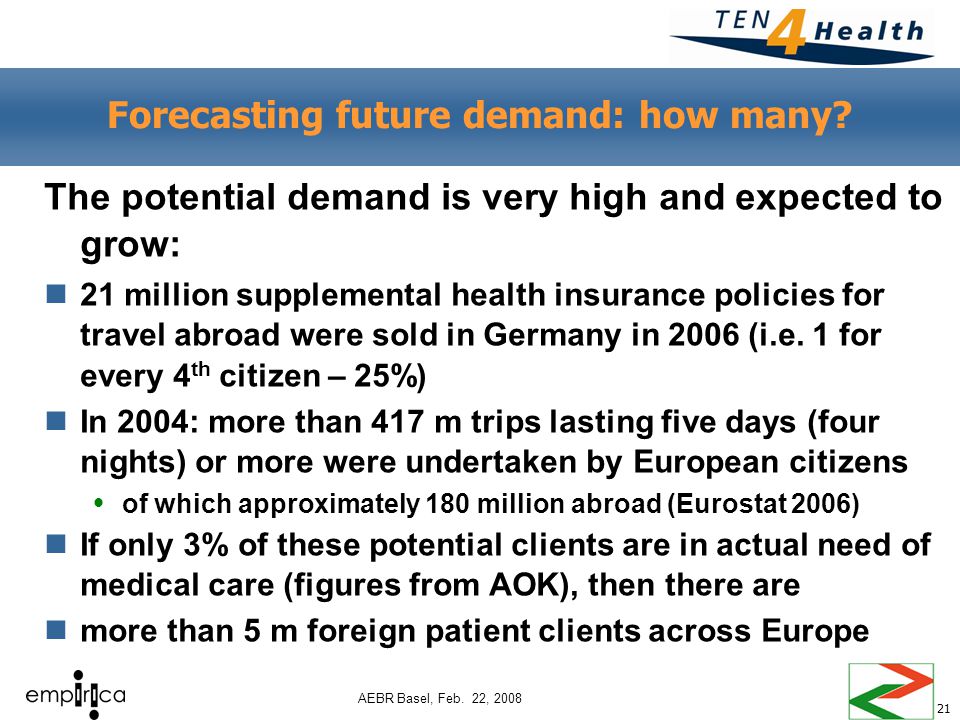 TEN 4 Health

Forecasting future demand: how many?

The potential demand is very high and expected to grow:

- 21 million supplemental health insurance policies for travel abroad were sold in Germany in 2006 (i.e. 1 for every 4$^{th}$ citizen – 25%)
- In 2004: more than 417 m trips lasting five days (four nights) or more were undertaken by European citizens
  - of which approximately 180 million abroad (Eurostat 2006)
- If only 3% of these potential clients are in actual need of medical care (figures from AOK), then there are
- more than 5 m foreign patient clients across Europe

empirica

AEBR Basel, Feb. 22, 2008

21